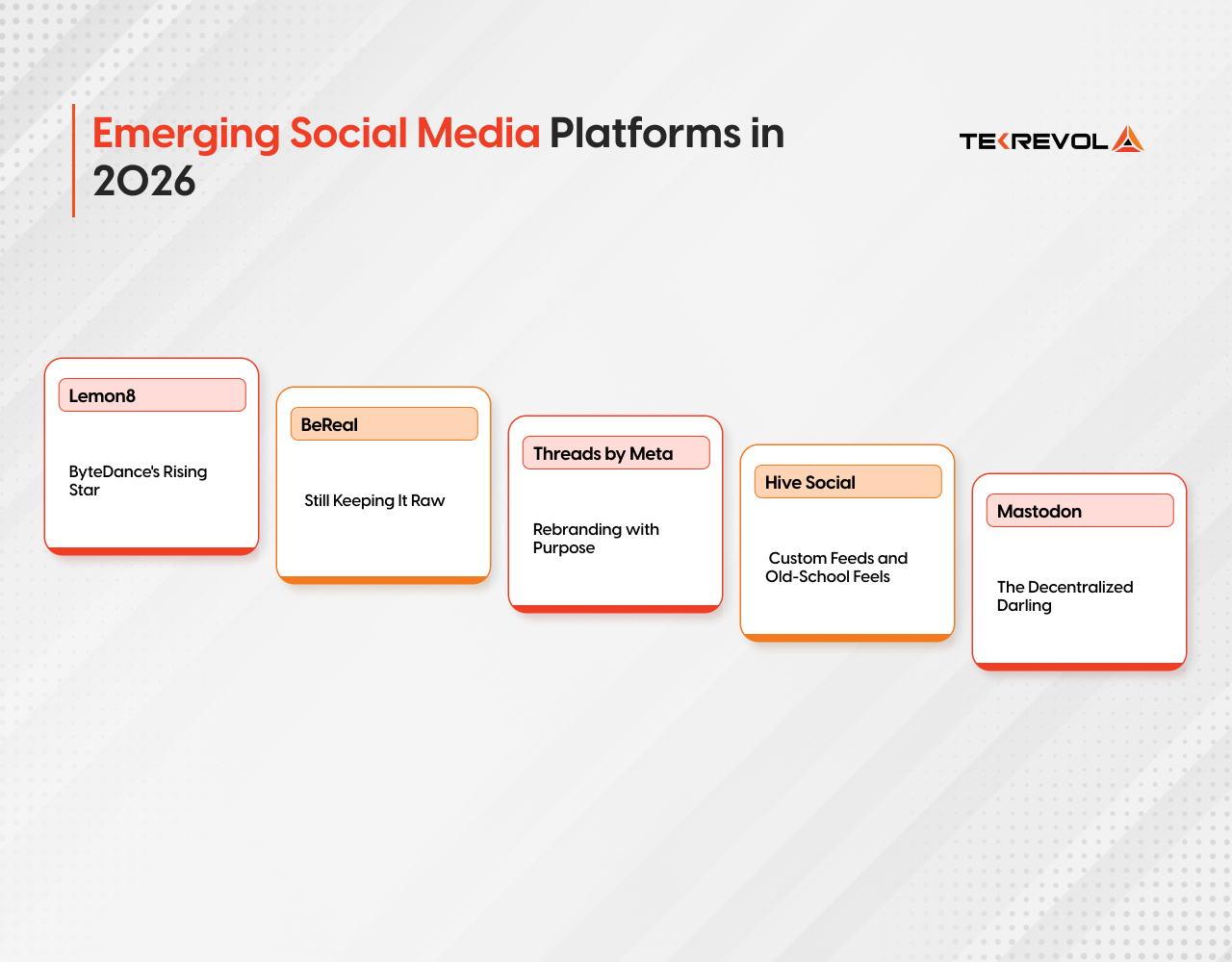 Emerging Social Media Platforms in 2026

TEKREVOL

Lemon8

ByteDance's Rising Star

BeReal

Still Keeping It Raw

Threads by Meta

Rebranding with Purpose

Hive Social

Custom Feeds and Old-School Feels

Mastodon

The Decentralized Darling